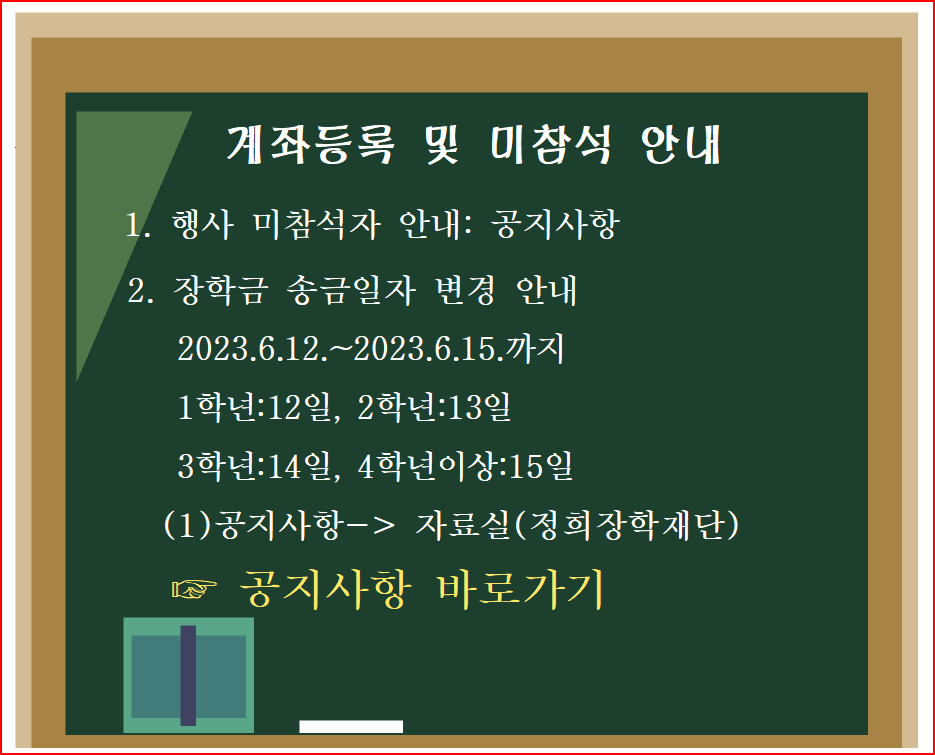 계좌등록 및 미참석 안내

1. 행사 미참석자 안내: 공지사항

2. 장학금 송금일자 변경 안내

2023.6.12.~2023.6.15.까지

1학년:12일, 2학년:13일

3학년:14일, 4학년이상:15일

(1)공지사항-> 자료실(정희장학재단)

☞ 공지사항 바로가기